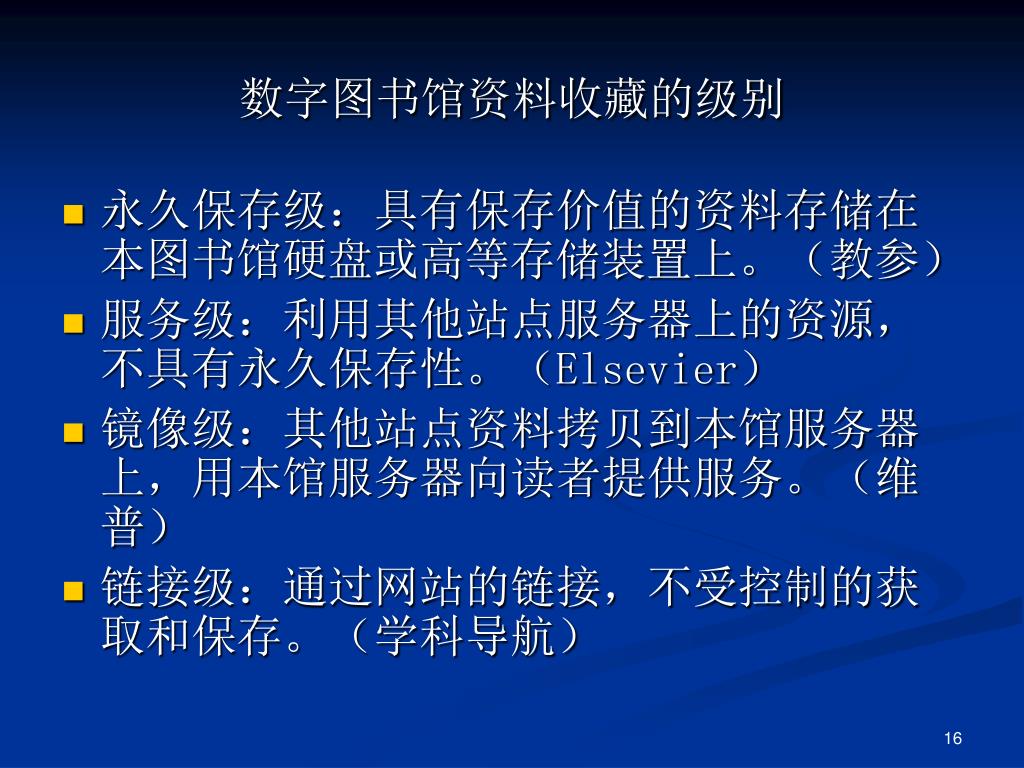 数字图书馆资料收藏的级别

永久保存级：具有保存价值的资料存储在本图书馆硬盘或高等存储装置上。（教参）

服务级：利用其他站点服务器上的资源，不具有永久保存性。（Elsevier）

镜像级：其他站点资料拷贝到本馆服务器上，用本馆服务器向读者提供服务。（维普）

链接级：通过网站的链接，不受控制的获取和保存。（学科导航）

16